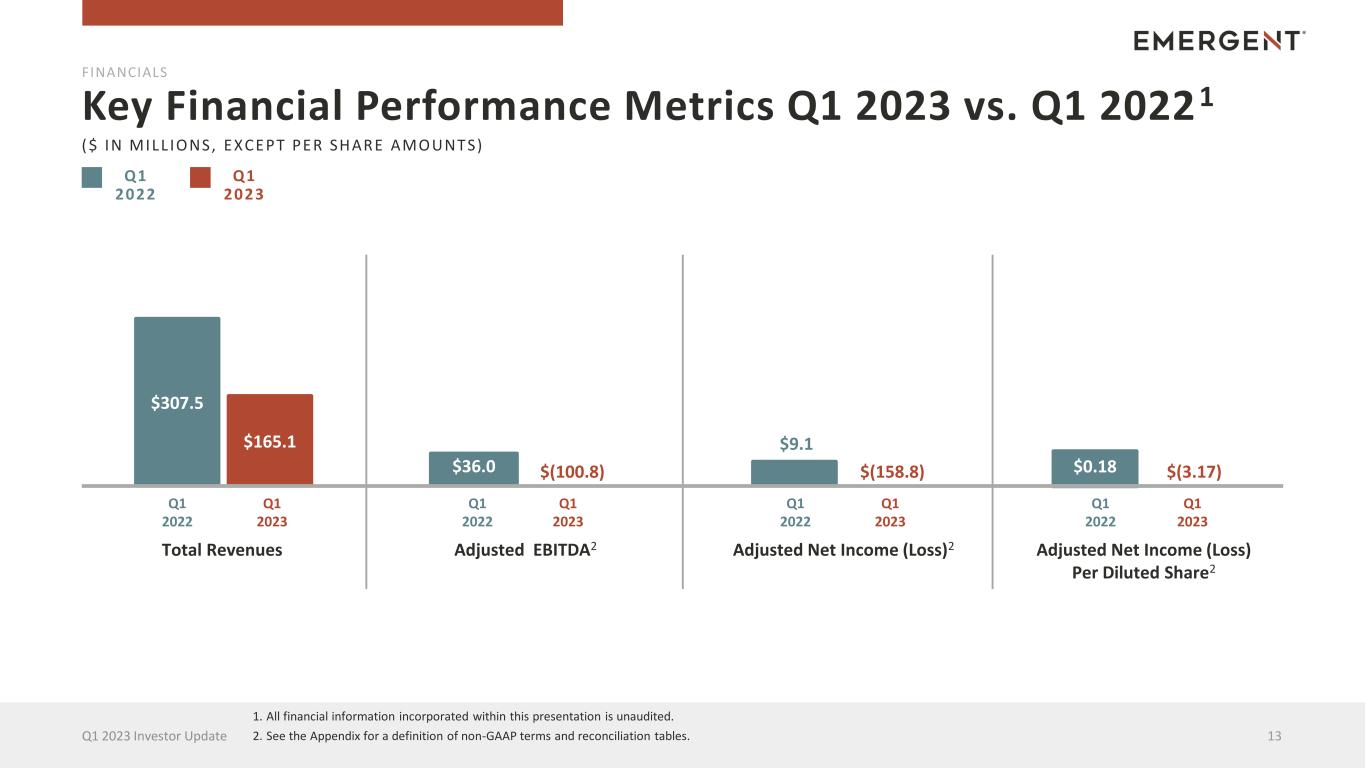 EMERGENT

FINANCIALS

Key Financial Performance Metrics Q1 2023 vs. Q1 2022$^{1}$

($ IN MILLIONS, EXCEPT PER SHARE AMOUNTS)

Q1 2022 Q1 2023

$307.5
$165.1
Q1 2022
Q1 2023
Total Revenues

$36.0
$(100.8)
Q1 2022
Q1 2023
Adjusted EBITDA$^{2}$

$9.1
$(158.8)
Q1 2022
Q1 2023
Adjusted Net Income (Loss)$^{2}$

$0.18
$(3.17)
Q1 2022
Q1 2023
Adjusted Net Income (Loss) Per Diluted Share$^{2}$

Q1 2023 Investor Update

1. All financial information incorporated within this presentation is unaudited.
2. See the Appendix for a definition of non-GAAP terms and reconciliation tables.

13